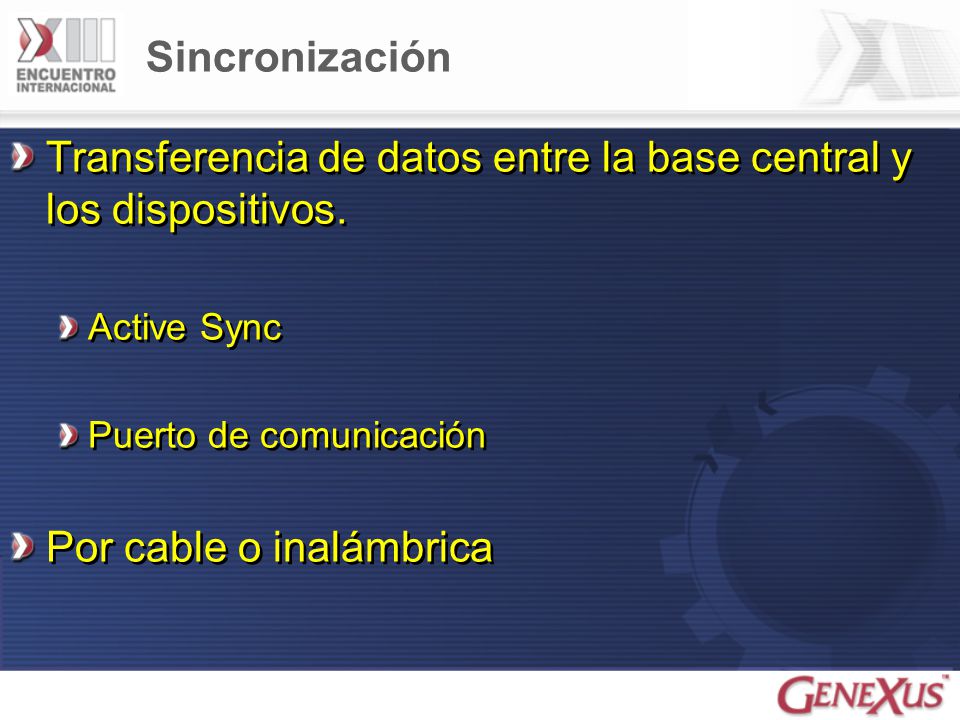 XIII ENCUENTRO INTERNACIONAL

Sincronización

Transferencia de datos entre la base central y los dispositivos.

Active Sync

Puerto de comunicación

Por cable o inalámbrica

GENEXUS™